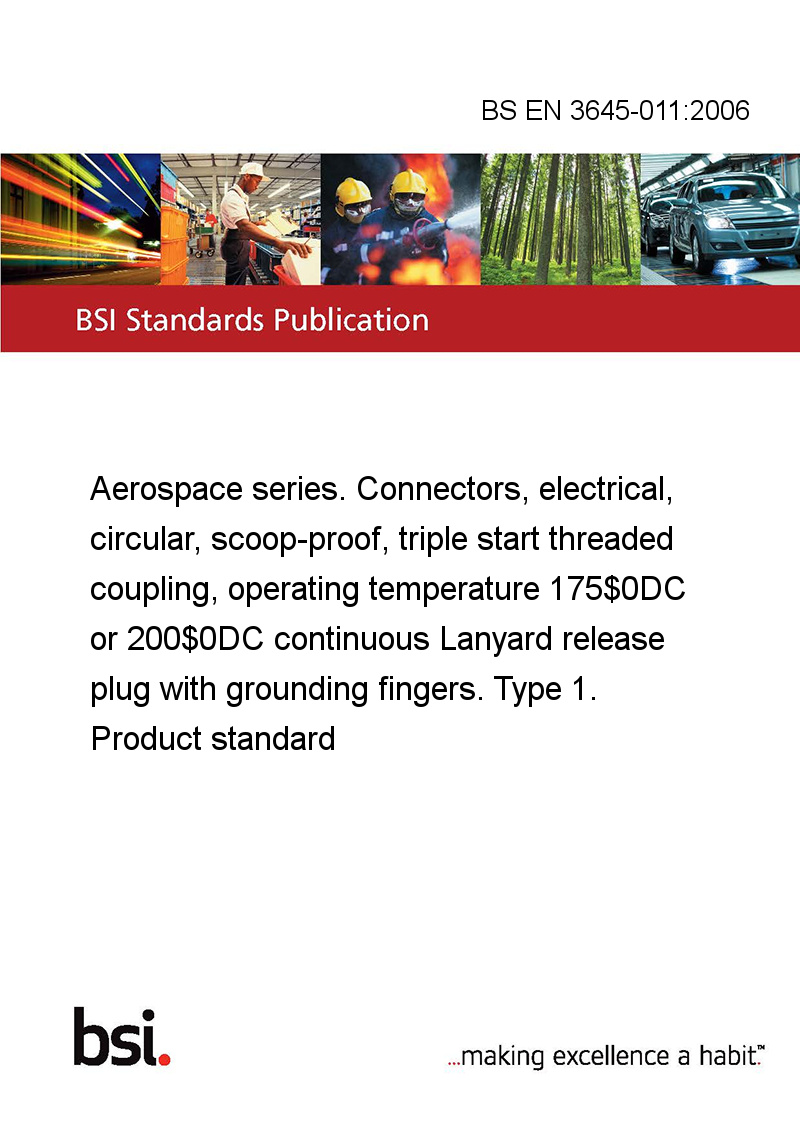 BS EN 3645-011:2006

BSI Standards Publication

Aerospace series. Connectors, electrical, circular, scoop-proof, triple start threaded coupling, operating temperature 175\$0DC or 200\$0DC continuous Lanyard release plug with grounding fingers. Type 1. Product standard

bsi.

...making excellence a habit.™